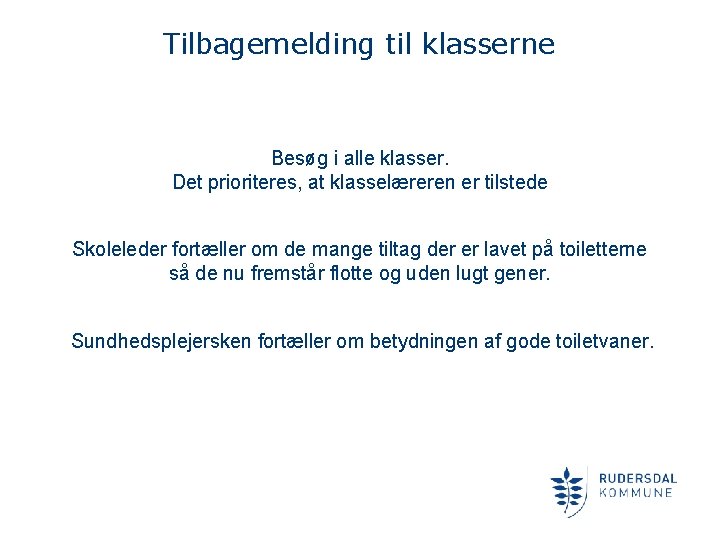 Tilbagemelding til klasserne

Besøg i alle klasser.
Det prioriteres, at klasselæreren er tilstede

Skoleleder fortæller om de mange tiltag der er lavet på toiletterne så de nu fremstår flotte og uden lugt gener.

Sundhedsplejersken fortæller om betydningen af gode toiletvaner.

RUDERSDAL KOMMUNE